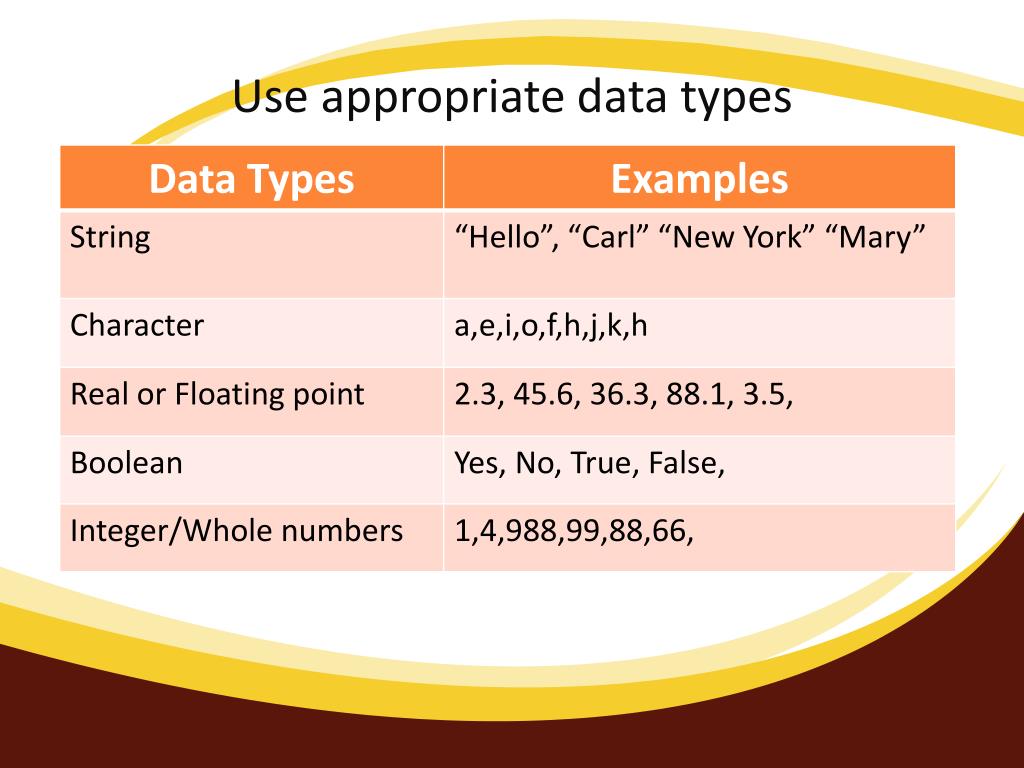 Use appropriate data types

| Data Types | Examples |
|---|---|
| String | “Hello”, “Carl” “New York” “Mary” |
| Character | a,e,i,o,f,h,j,k,h |
| Real or Floating point | 2.3, 45.6, 36.3, 88.1, 3.5, |
| Boolean | Yes, No, True, False, |
| Integer/Whole numbers | 1,4,988,99,88,66, |